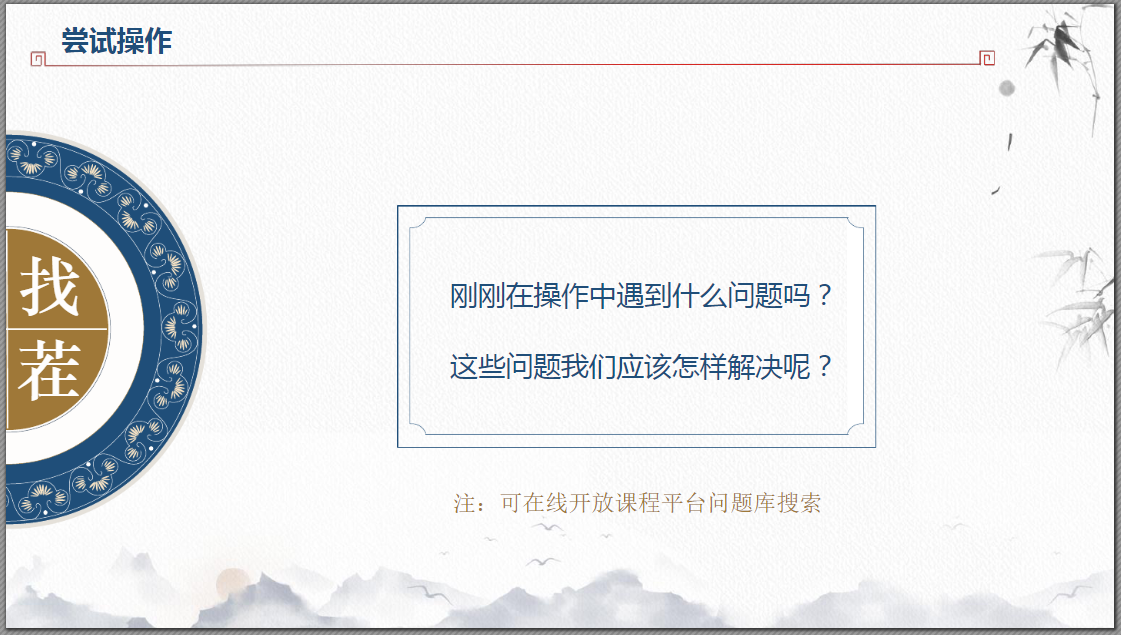 尝试操作

找
茬

刚刚在操作中遇到什么问题吗？

这些问题我们应该怎样解决呢？

注：可在线开放课程平台问题库搜索